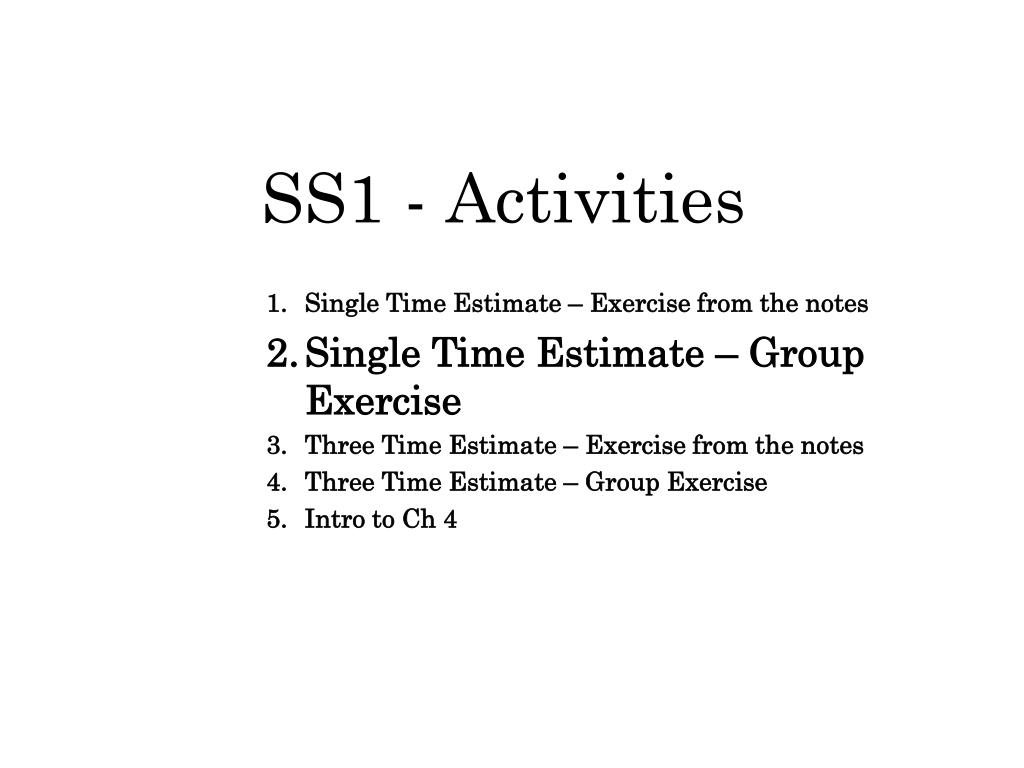 SS1 - Activities

1. Single Time Estimate – Exercise from the notes
2. Single Time Estimate – Group Exercise
3. Three Time Estimate – Exercise from the notes
4. Three Time Estimate – Group Exercise
5. Intro to Ch 4